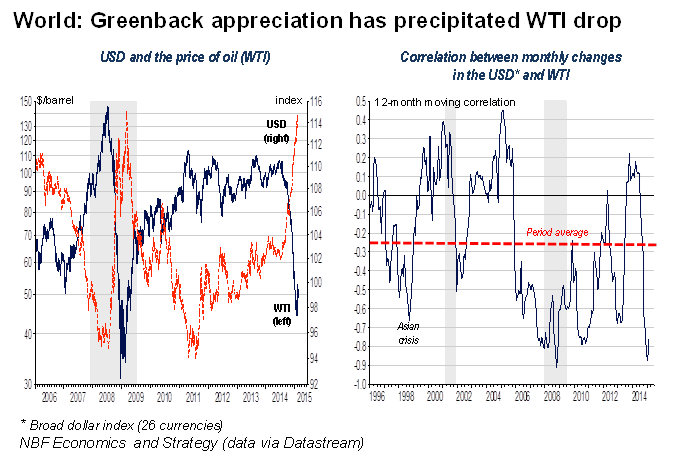 World: Greenback appreciation has precipitated WTI drop

USD and the price of oil (WTI)

$/barrel

index

150
130
120
110
100
90
80
70
60
50
40
30

116
114
112
110
108
106
104
102
100
98
96
94
92

USD (right)

WTI (left)

2006 2007 2008 2009 2010 2011 2012 2013 2014 2015

Correlation between monthly changes in the USD* and WTI

12-month moving correlation

0.5
0.4
0.3
0.2
0.1
0.0
-0.1
-0.2
-0.3
-0.4
-0.5
-0.6
-0.7
-0.8
-0.9
-1.0

Period average

Asian crisis

1996 1998 2000 2002 2004 2006 2008 2010 2012 2014

* Broad dollar index (26 currencies)
NBF Economics and Strategy (data via Datastream)